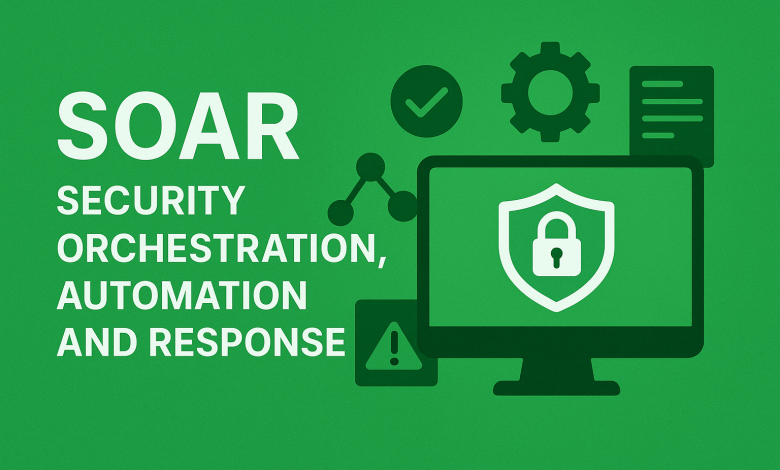 SOAR

SECURITY ORCHESTRATION, AUTOMATION AND RESPONSE